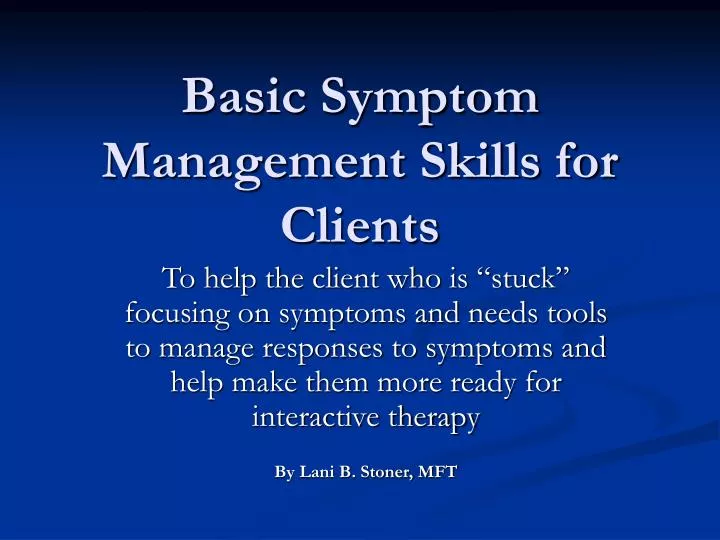 Basic Symptom Management Skills for Clients

To help the client who is “stuck” focusing on symptoms and needs tools to manage responses to symptoms and help make them more ready for interactive therapy

By Lani B. Stoner, MFT